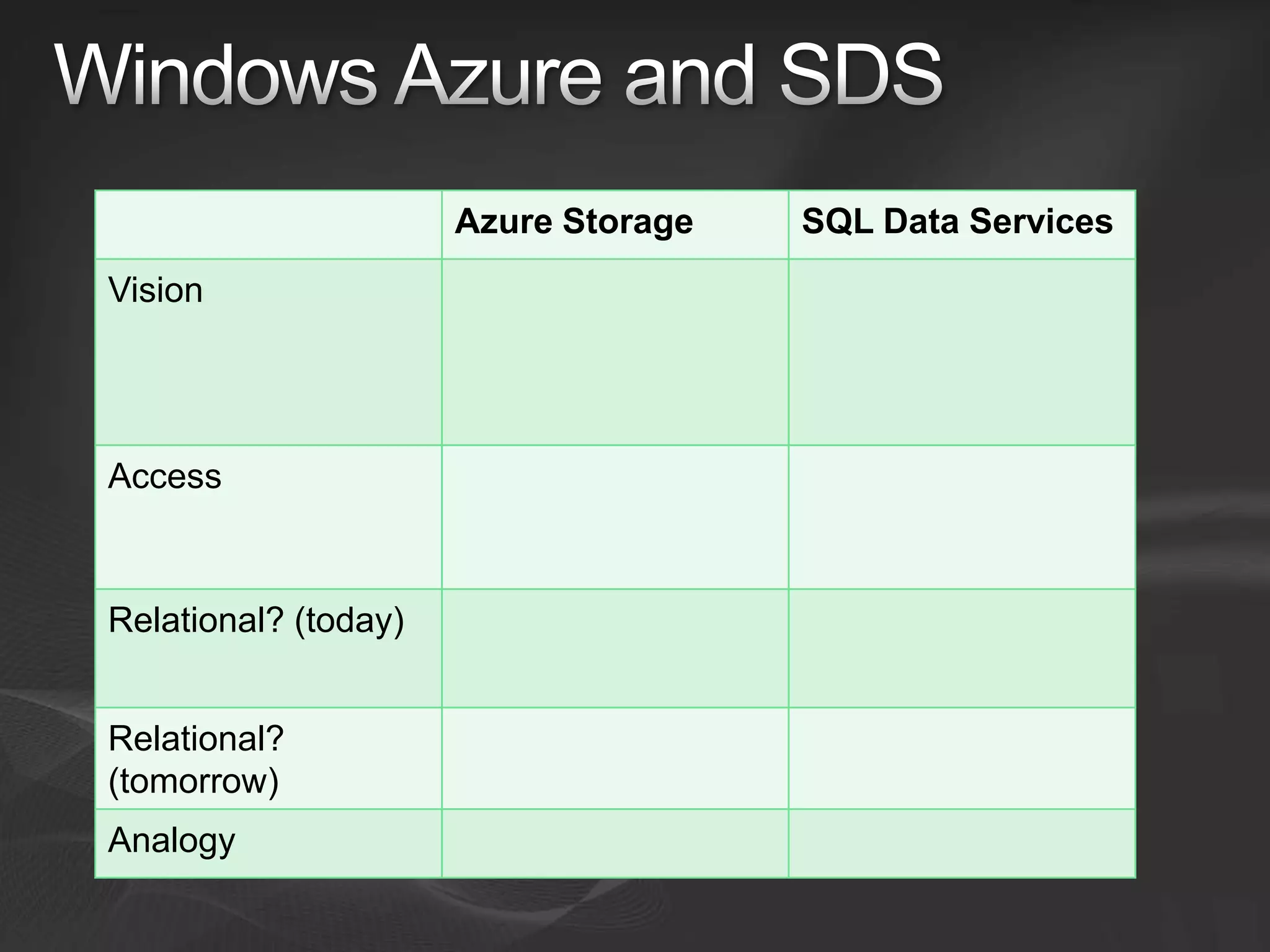 Windows Azure and SDS

| | Azure Storage | SQL Data Services |
|---|---|---|
| Vision | | |
| Access | | |
| Relational? (today) | | |
| Relational? (tomorrow) | | |
| Analogy | | |